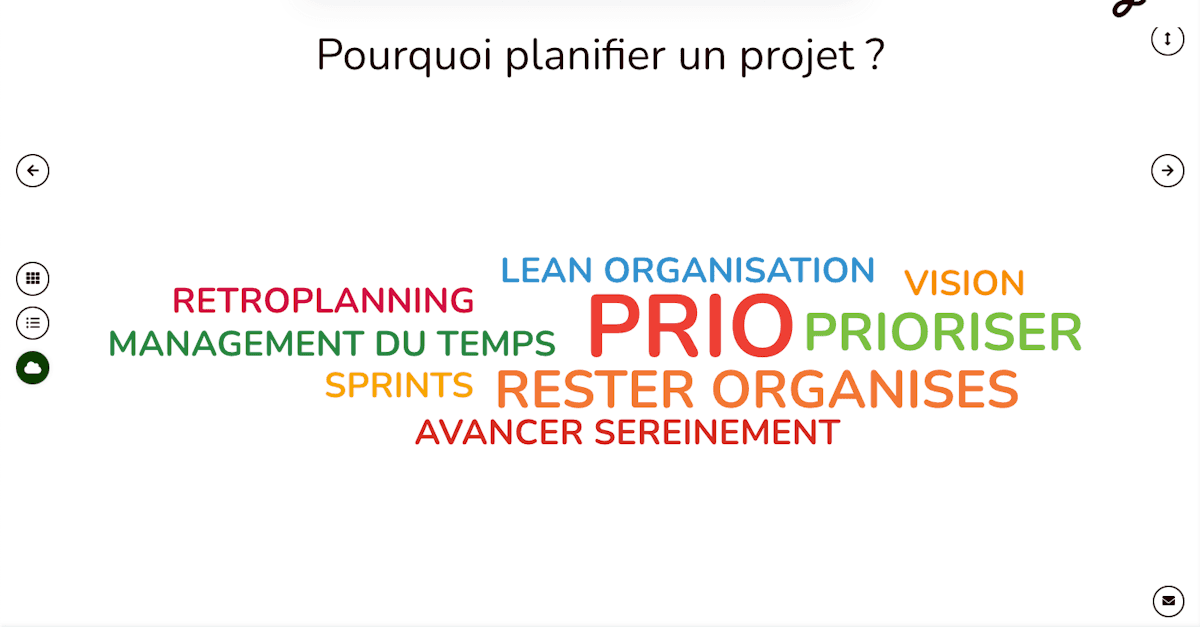 Pourquoi planifier un projet ?

LEAN ORGANISATION
VISION
RETROPLANNING
PRIO
PRIORISER
MANAGEMENT DU TEMPS
SPRINTS
RESTER ORGANISES
AVANCER SEREINEMENT